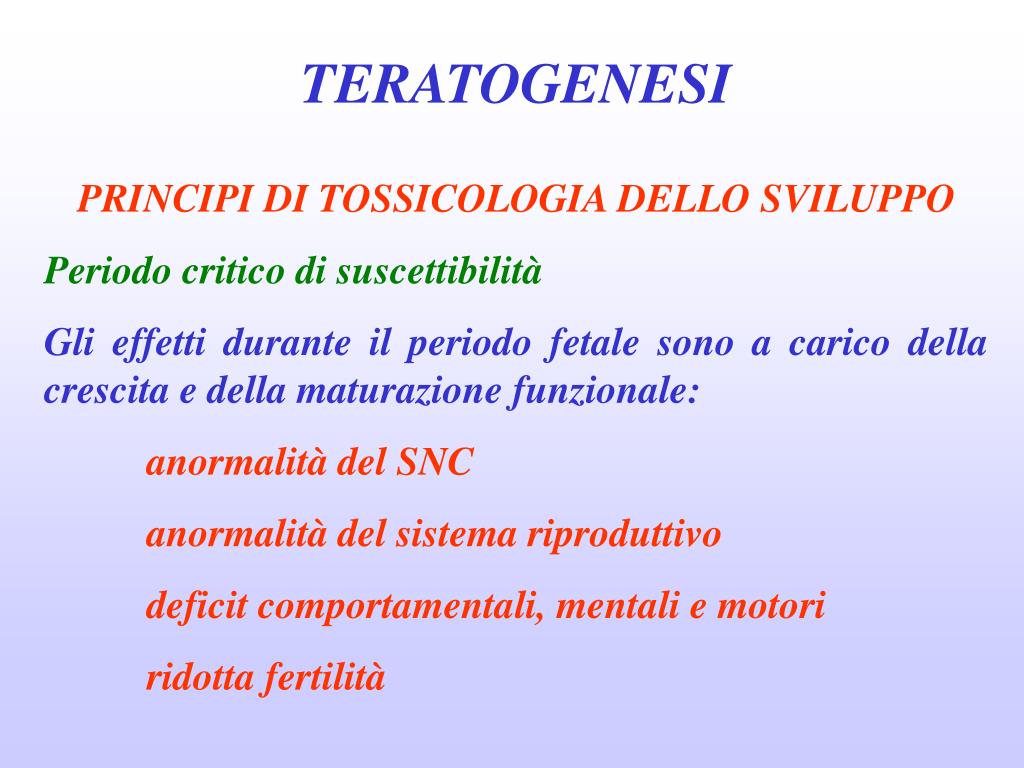 TERATOGENESI

PRINCIPI DI TOSSICOLOGIA DELLO SVILUPPO

Periodo critico di suscettibilità

Gli effetti durante il periodo fetale sono a carico della crescita e della maturazione funzionale:

anormalità del SNC

anormalità del sistema riproduttivo

deficit comportamentali, mentali e motori

ridotta fertilità